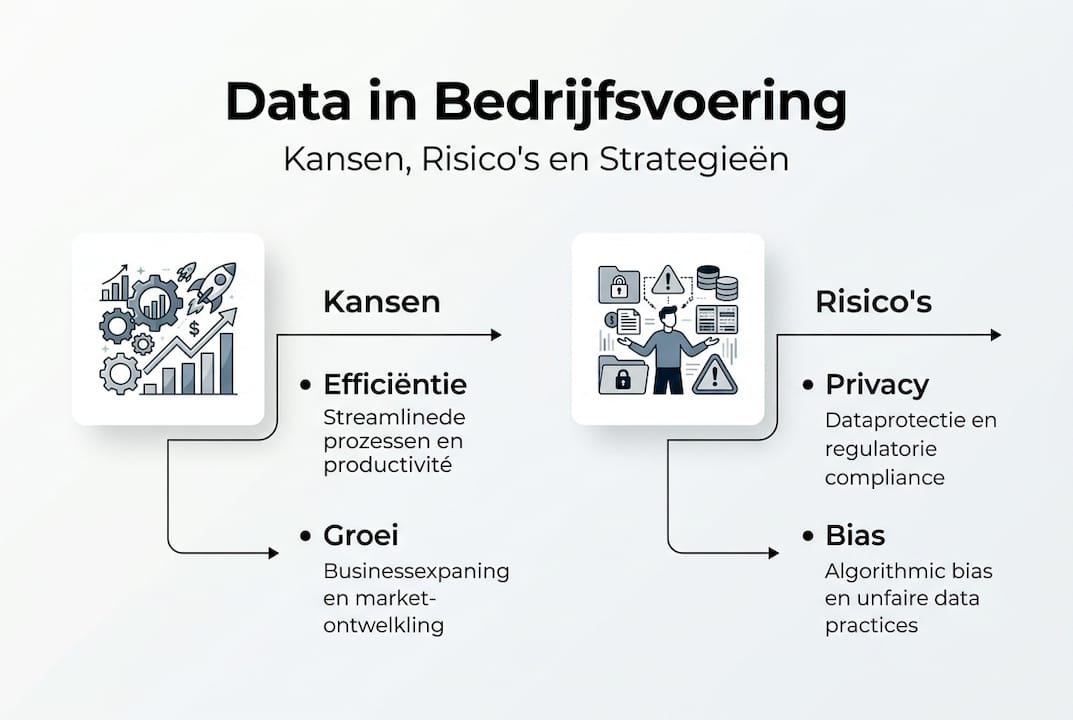 Data in Bedrijfsvoering

Kansen, Risico's en Strategieën

Kansen

• Efficiëntie
Streamlinede prozessen en productivité

• Groei
Businessexpaning en market-ontwelkling

Risico's

• Privacy
Dataprotectie en regulatorie compliance

• Bias
Algorithmic bias en unfaire data practices